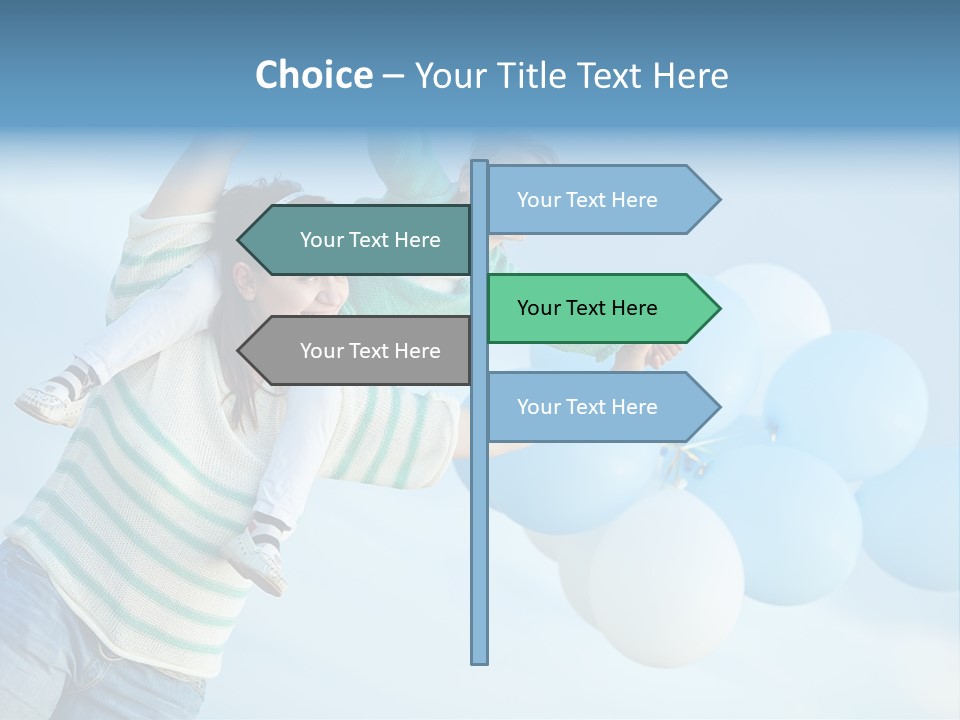 Choice – Your Title Text Here

Your Text Here

Your Text Here

Your Text Here

Your Text Here

Your Text Here